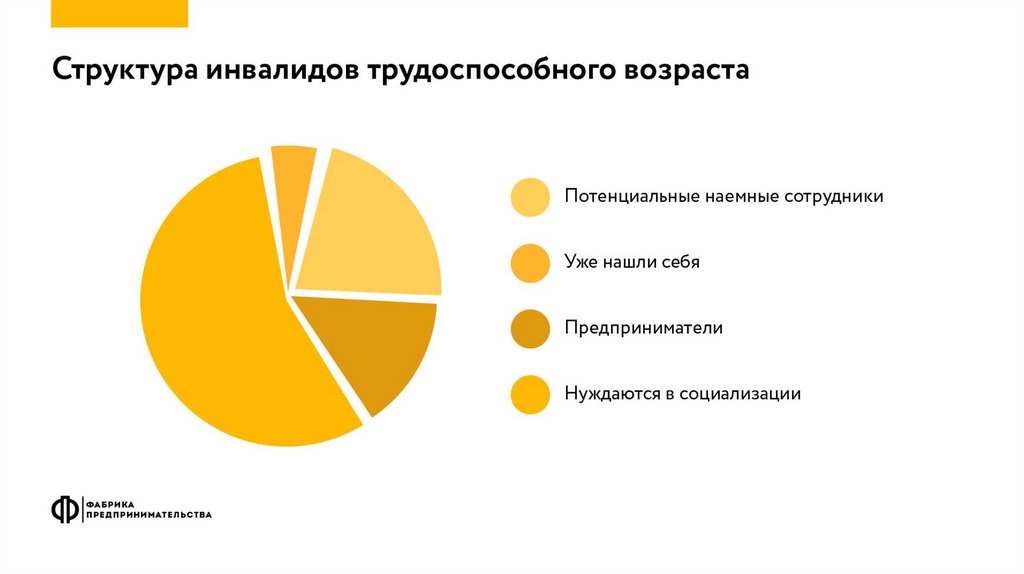 Структура инвалидов трудоспособного возраста

Потенциальные наемные сотрудники

Уже нашли себя

Предприниматели

Нуждаются в социализации

ФАБРИКА ПРЕДПРИНИМАТЕЛЬСТВА